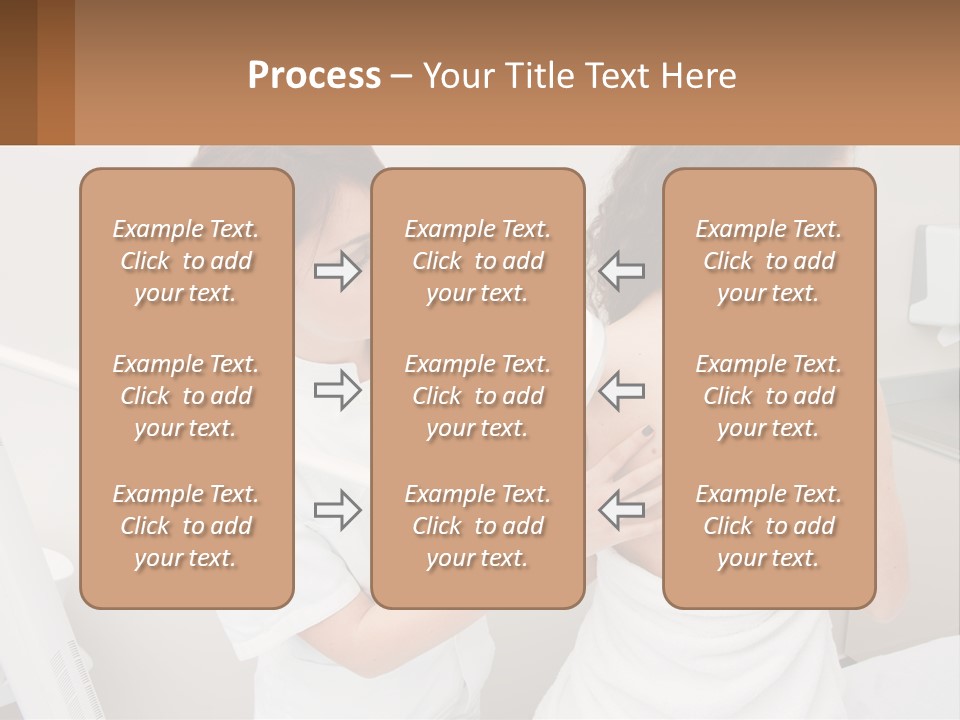 Process – Your Title Text Here

Example Text. Click to add your text.

Example Text. Click to add your text.

Example Text. Click to add your text.

Example Text. Click to add your text.

Example Text. Click to add your text.

Example Text. Click to add your text.

Example Text. Click to add your text.

Example Text. Click to add your text.

Example Text. Click to add your text.